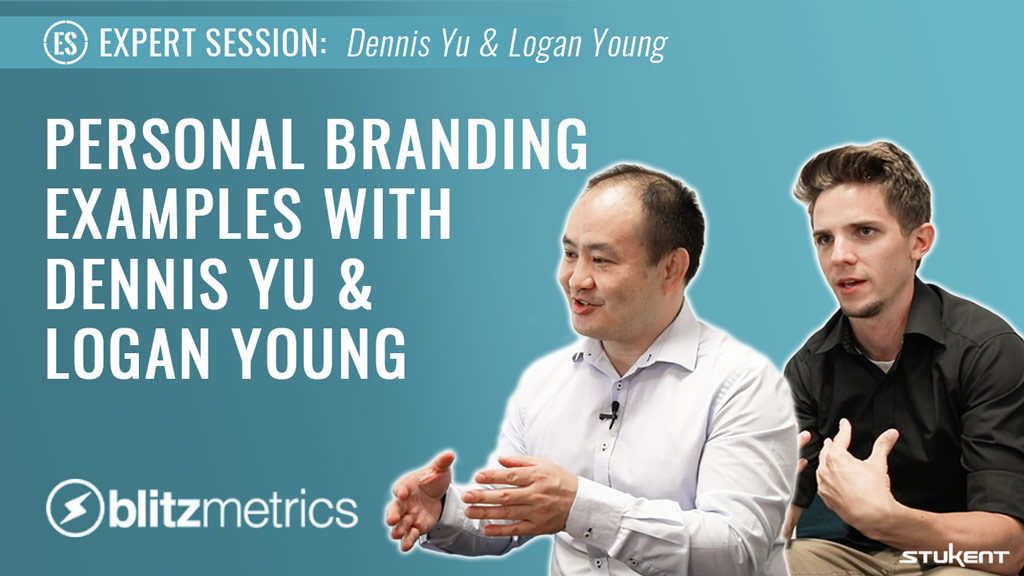 ES EXPERT SESSION: Dennis Yu & Logan Young

PERSONAL BRANDING EXAMPLES WITH DENNIS YU & LOGAN YOUNG

blitzmetrics

STUKENT